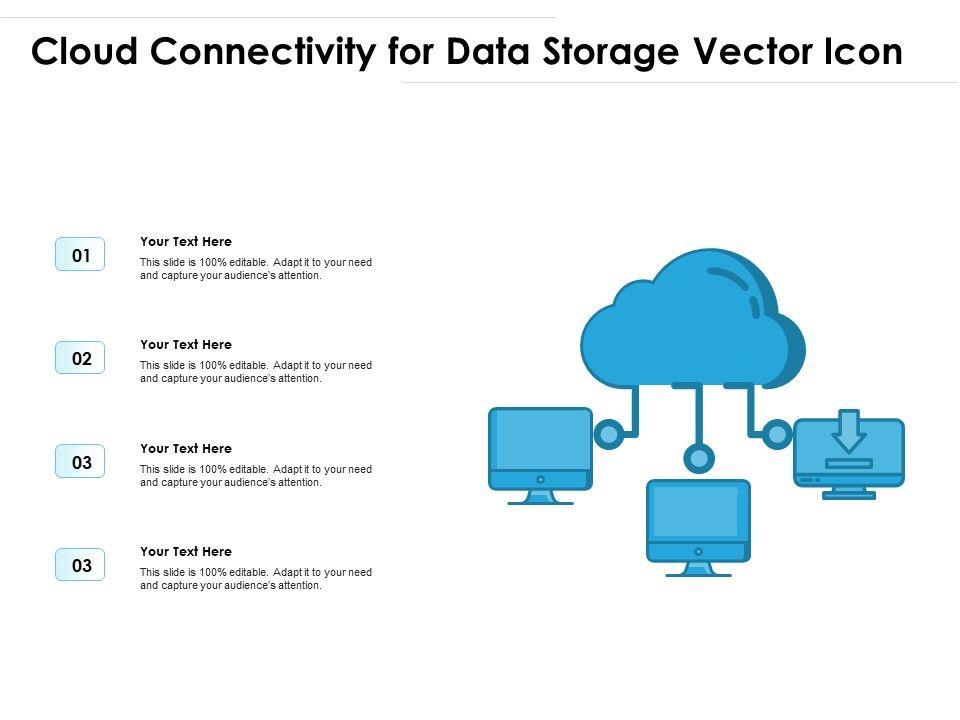 Cloud Connectivity for Data Storage Vector Icon

01

Your Text Here

This slide is 100% editable. Adapt it to your need and capture your audience's attention.

02

Your Text Here

This slide is 100% editable. Adapt it to your need and capture your audience's attention.

03

Your Text Here

This slide is 100% editable. Adapt it to your need and capture your audience's attention.

03

Your Text Here

This slide is 100% editable. Adapt it to your need and capture your audience's attention.